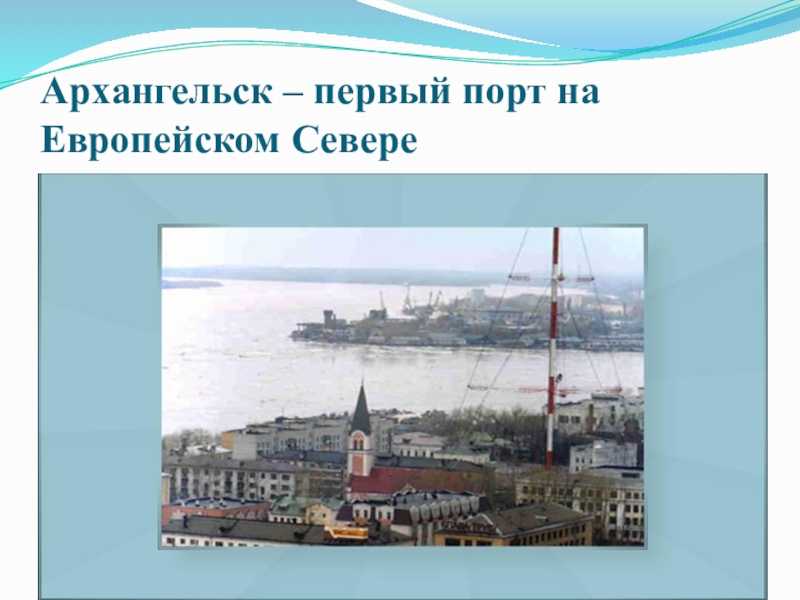 Архангельск – первый порт на Европейском Севере